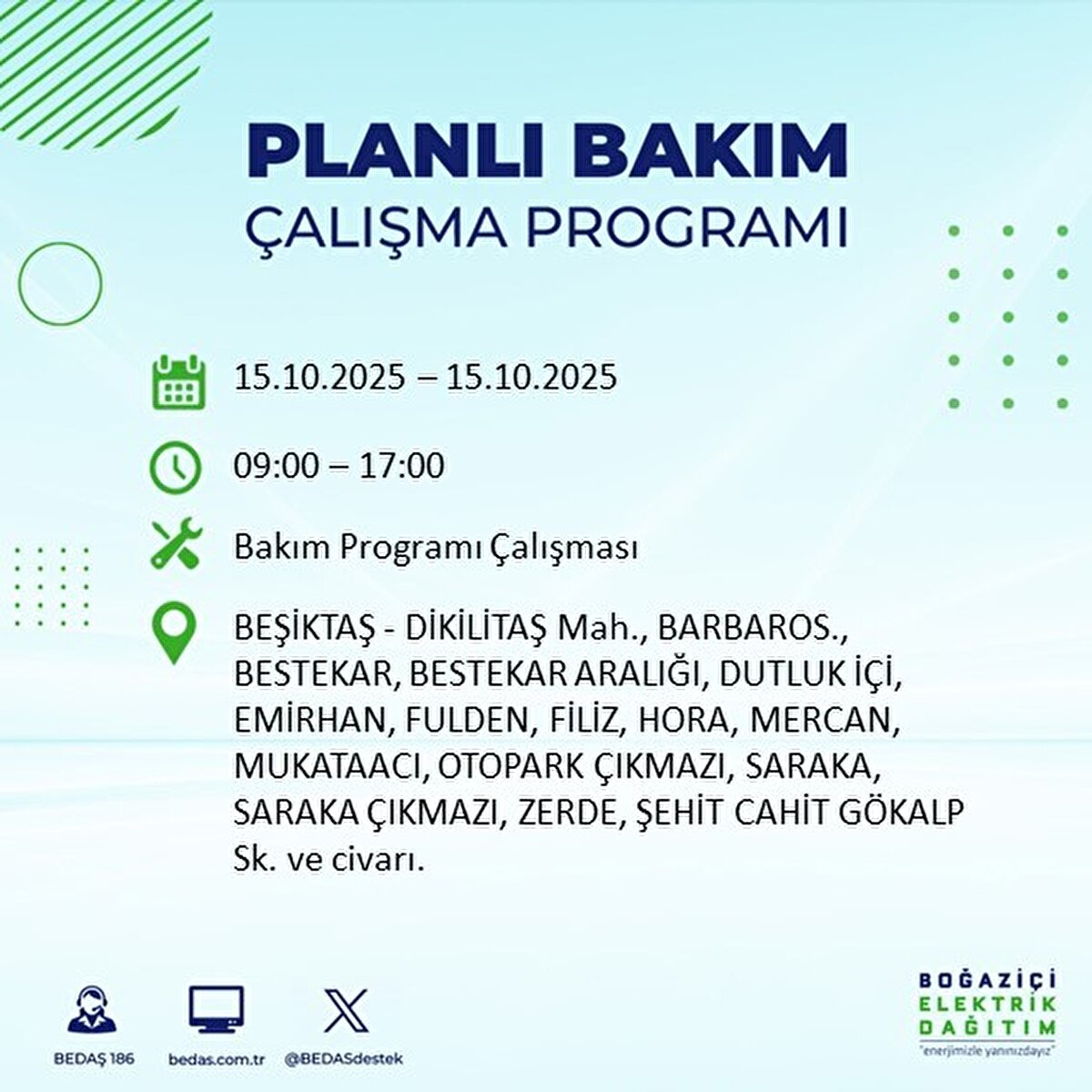 PLANLI BAKIM
ÇALIŞMA PROGRAMI

15.10.2025 – 15.10.2025

09:00 – 17:00

Bakım Programı Çalışması

BEŞİKTAŞ - DİKİLİTAŞ Mah., BARBAROS., BESTEKAR, BESTEKAR ARALIĞI, DUTLUK İÇİ, EMİRHAN, FULDEN, FİLİZ, HORA, MERCAN, MUKATAACI, OTOPARK ÇIKMAZI, SARAKA, SARAKA ÇIKMAZI, ZERDE, ŞEHİT CAHİT GÖKALP Sk. ve civarı.

BEDAŞ 186
bedas.com.tr
@BEDASdestek

BOĞAZİÇİ
ELEKTRİK
DAĞITIM
"enerjimizle yanınızdayız"